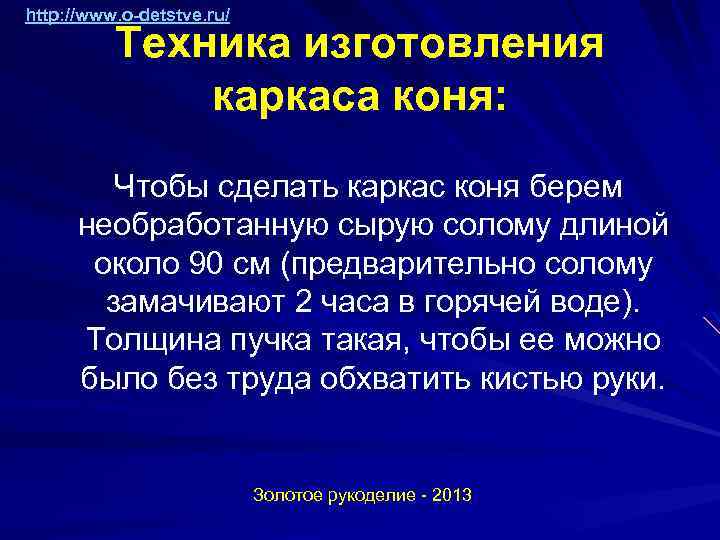 http://www.o-detstve.ru/

Техника изготовления каркаса коня:

Чтобы сделать каркас коня берем необработанную сырую солому длиной около 90 см (предварительно солому замачивают 2 часа в горячей воде). Толщина пучка такая, чтобы ее можно было без труда обхватить кистью руки.

Золотое рукоделие - 2013